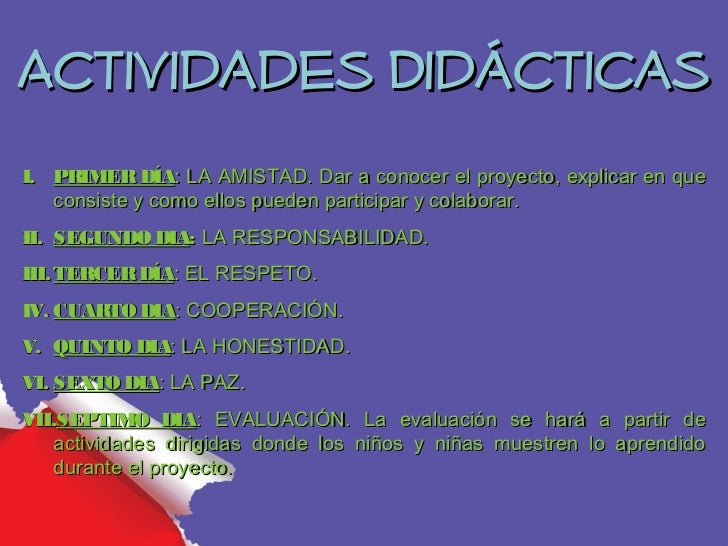 ACTIVIDADES DIDÁCTICAS

I. PRIMER DÍA: LA AMISTAD. Dar a conocer el proyecto, explicar en que consiste y como ellos pueden participar y colaborar.

II. SEGUNDO DIA: LA RESPONSABILIDAD.

III. TERCER DÍA: EL RESPETO.

IV. CUARTO DIA: COOPERACIÓN.

V. QUINTO DIA: LA HONESTIDAD.

VI. SEXTO DIA: LA PAZ.

VII. SEPTIMO DIA: EVALUACIÓN. La evaluación se hará a partir de actividades dirigidas donde los niños y niñas muestren lo aprendido durante el proyecto.